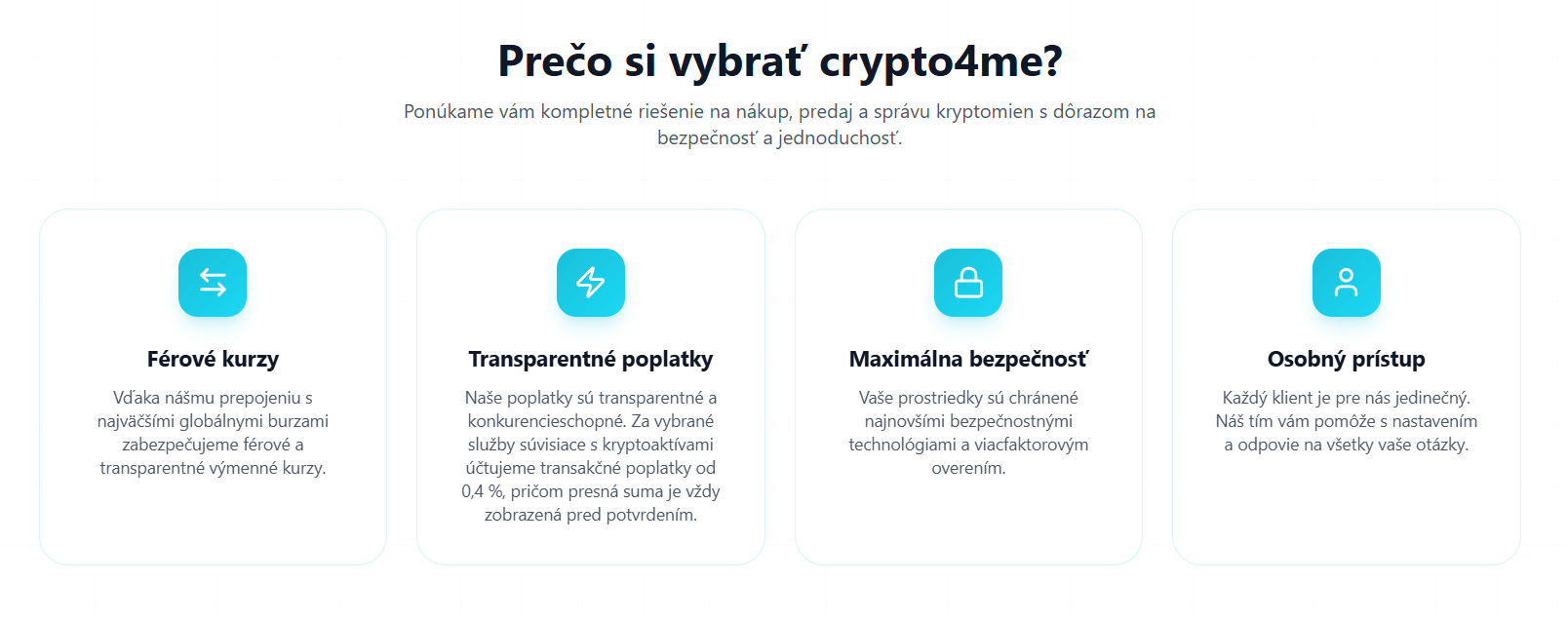 Prečo si vybrať crypto4me?

Ponúkame vám kompletné riešenie na nákup, predaj a správu kryptomien s dôrazom na bezpečnosť a jednoduchosť.

Férové kurzy

Vďaka nášmu prepojeniu s najväčšími globálnymi burzami zabezpečujeme férové a transparentné výmenné kurzy.

Transparentné poplatky

Naše poplatky sú transparentné a konkurencieschopné. Za vybrané služby súvisiace s kryptoaktívami účtujeme transakčné poplatky od 0,4 %, pričom presná suma je vždy zobrazená pred potvrdením.

Maximálna bezpečnosť

Vaše prostriedky sú chránené najnovšími bezpečnostnými technológiami a viacfaktorovým overením.

Osobný prístup

Každý klient je pre nás jedinečný. Náš tím vám pomôže s nastavením a odpovie na všetky vaše otázky.